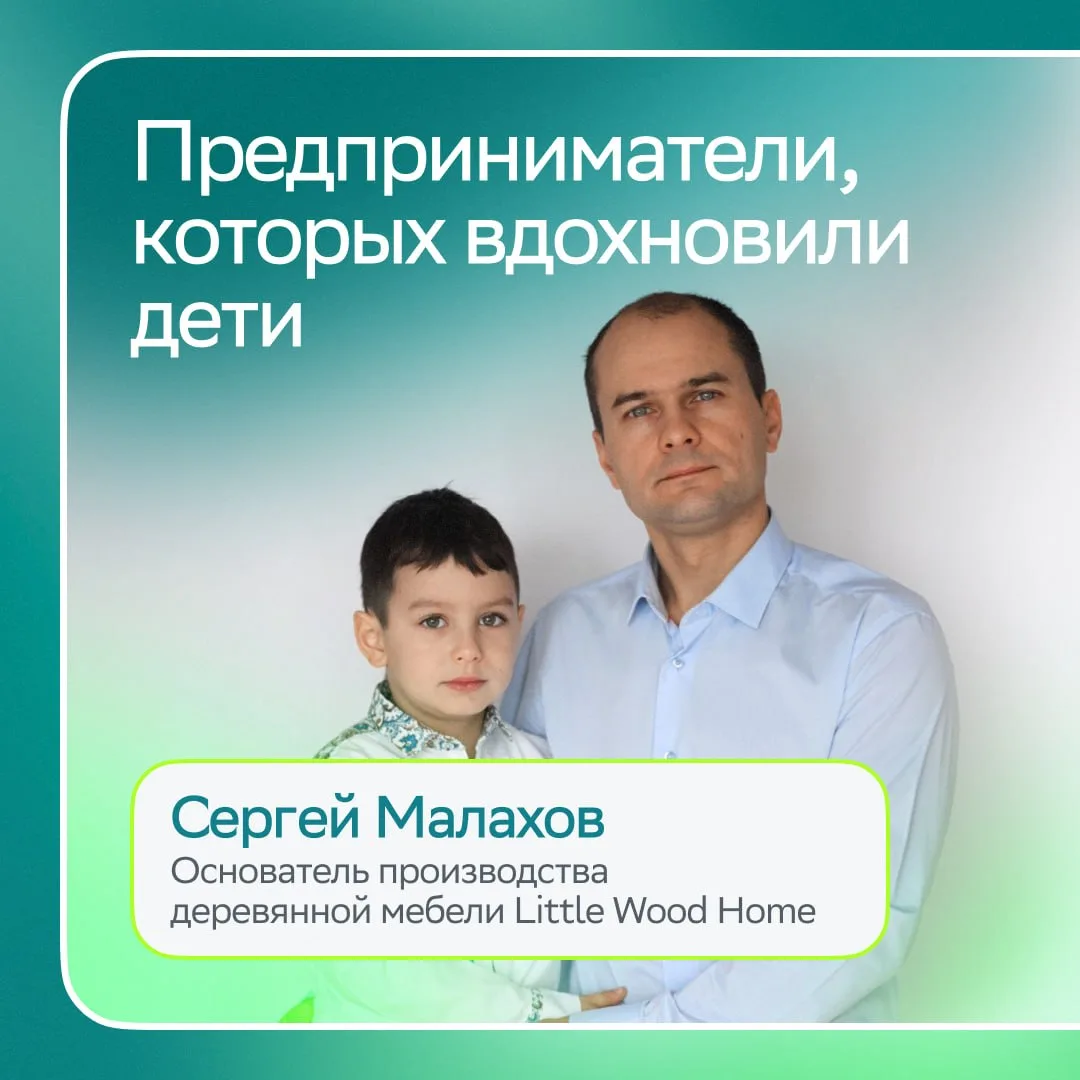 Предприниматели, которых вдохновили дети

Сергей Малахов
Основатель производства деревянной мебели Little Wood Home